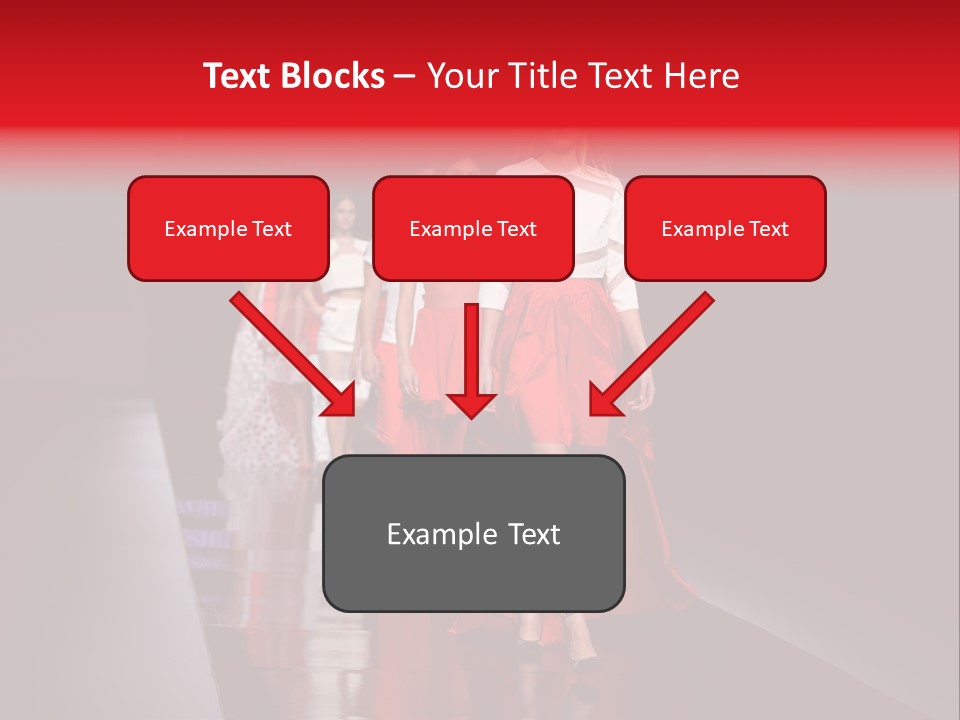 Text Blocks – Your Title Text Here

Example Text

Example Text

Example Text

Example Text